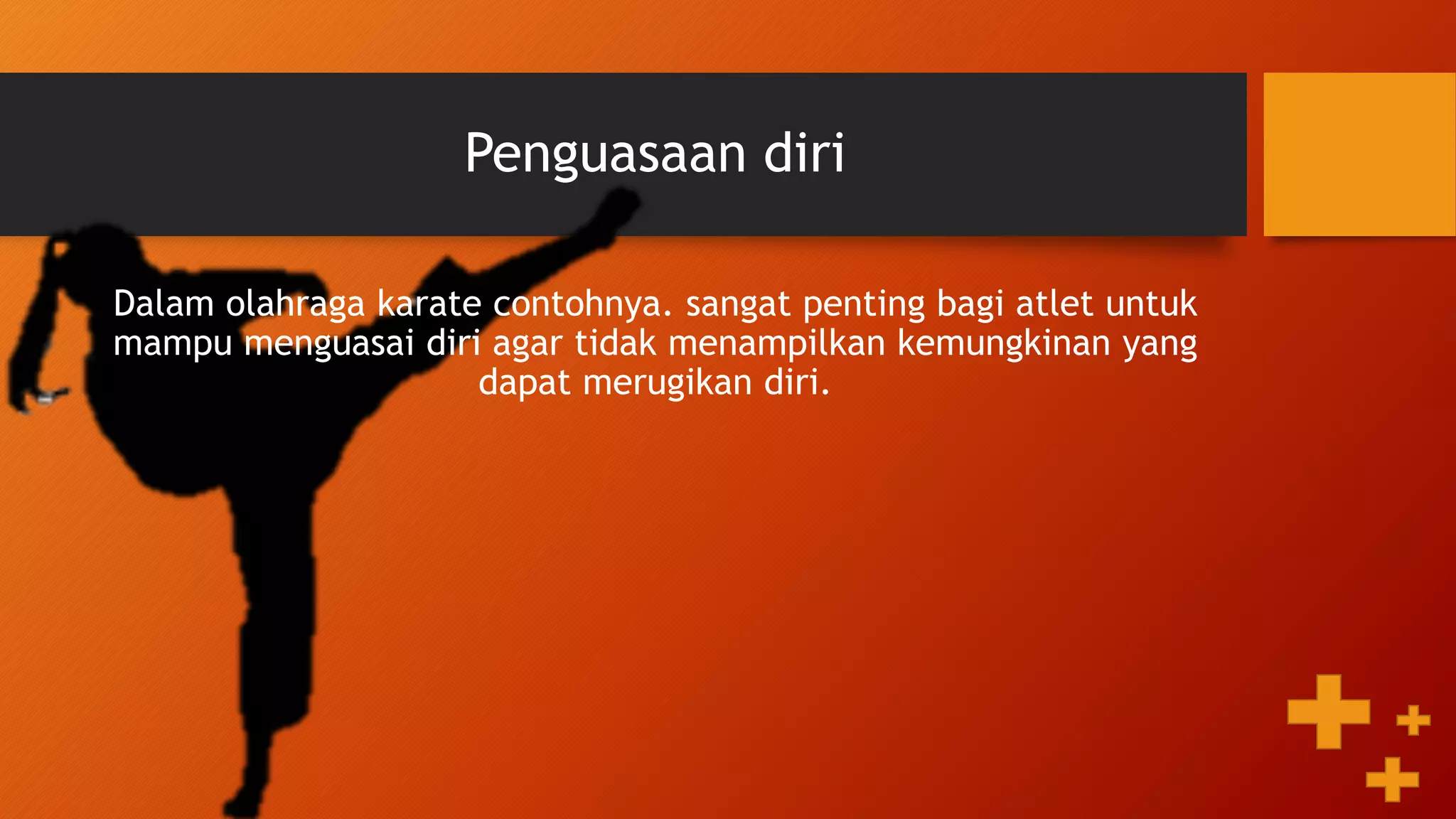 Penguasaan diri

Dalam olahraga karate contohnya. sangat penting bagi atlet untuk mampu menguasai diri agar tidak menampilkan kemungkinan yang dapat merugikan diri.